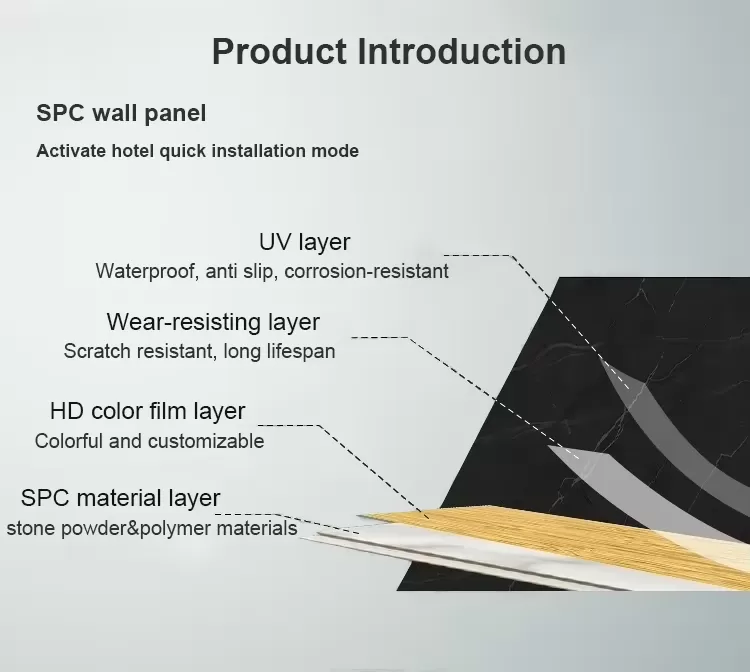 Product Introduction

SPC wall panel

Activate hotel quick installation mode

UV layer
Waterproof, anti slip, corrosion-resistant

Wear-resisting layer
Scratch resistant, long lifespan

HD color film layer
Colorful and customizable

SPC material layer
stone powder&polymer materials